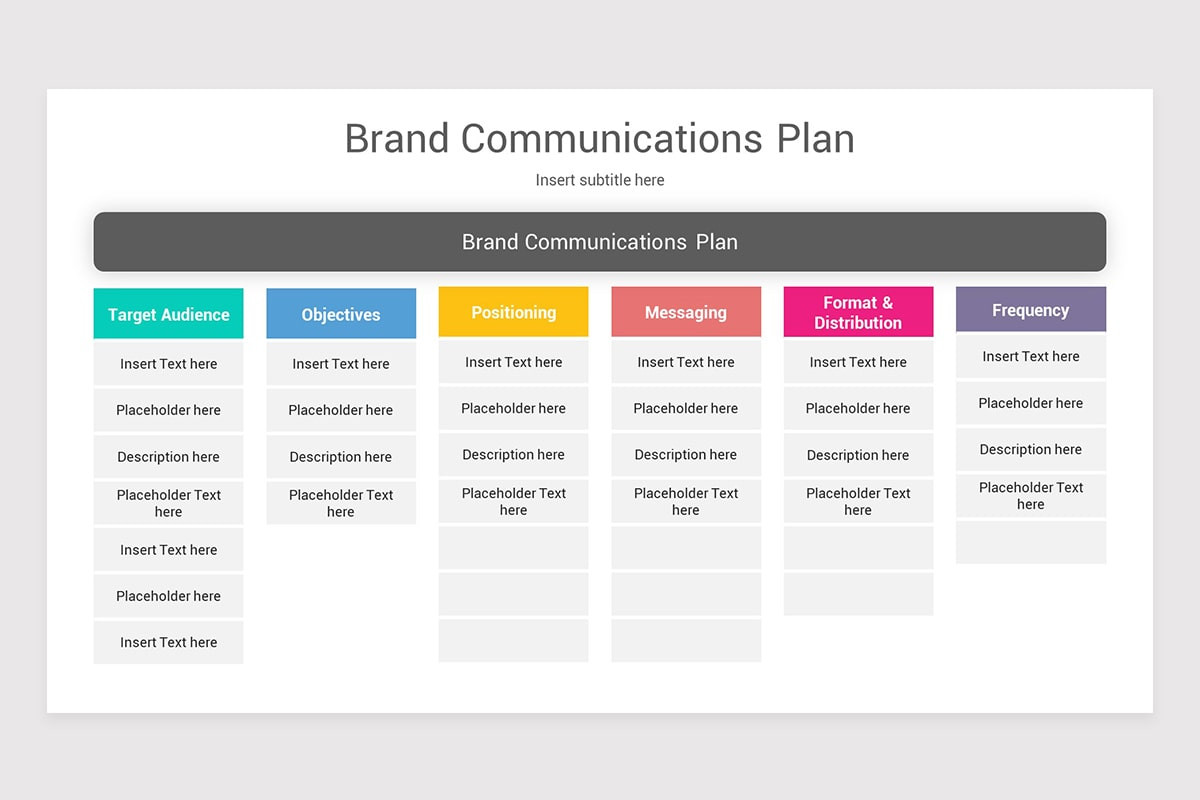 Brand Communications Plan

Insert subtitle here

Brand Communications Plan

| Target Audience | Objectives | Positioning | Messaging | Format & Distribution | Frequency |
|---|---|---|---|---|---|
| Insert Text here | Insert Text here | Insert Text here | Insert Text here | Insert Text here | Insert Text here |
| Placeholder here | Placeholder here | Placeholder here | Placeholder here | Placeholder here | Placeholder here |
| Description here | Description here | Description here | Description here | Description here | Description here |
| Placeholder Text here | Placeholder Text here | Placeholder Text here | Placeholder Text here | Placeholder Text here | Placeholder Text here |
| Insert Text here | | | | | |
| Placeholder here | | | | | |
| Insert Text here | | | | | |